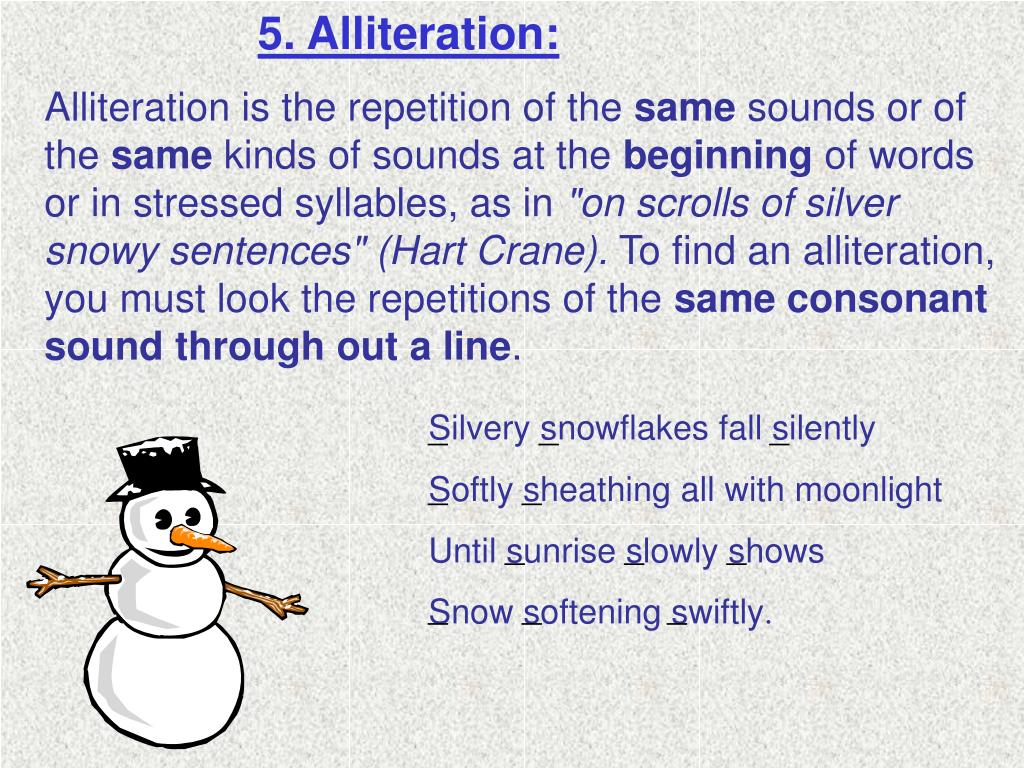 5. Alliteration:

Alliteration is the repetition of the same sounds or of the same kinds of sounds at the beginning of words or in stressed syllables, as in "on scrolls of silver snowy sentences" (Hart Crane). To find an alliteration, you must look the repetitions of the same consonant sound through out a line.

Silvery snowflakes fall silently
Softly sheathing all with moonlight
Until sunrise slowly shows
Snow softening swiftly.